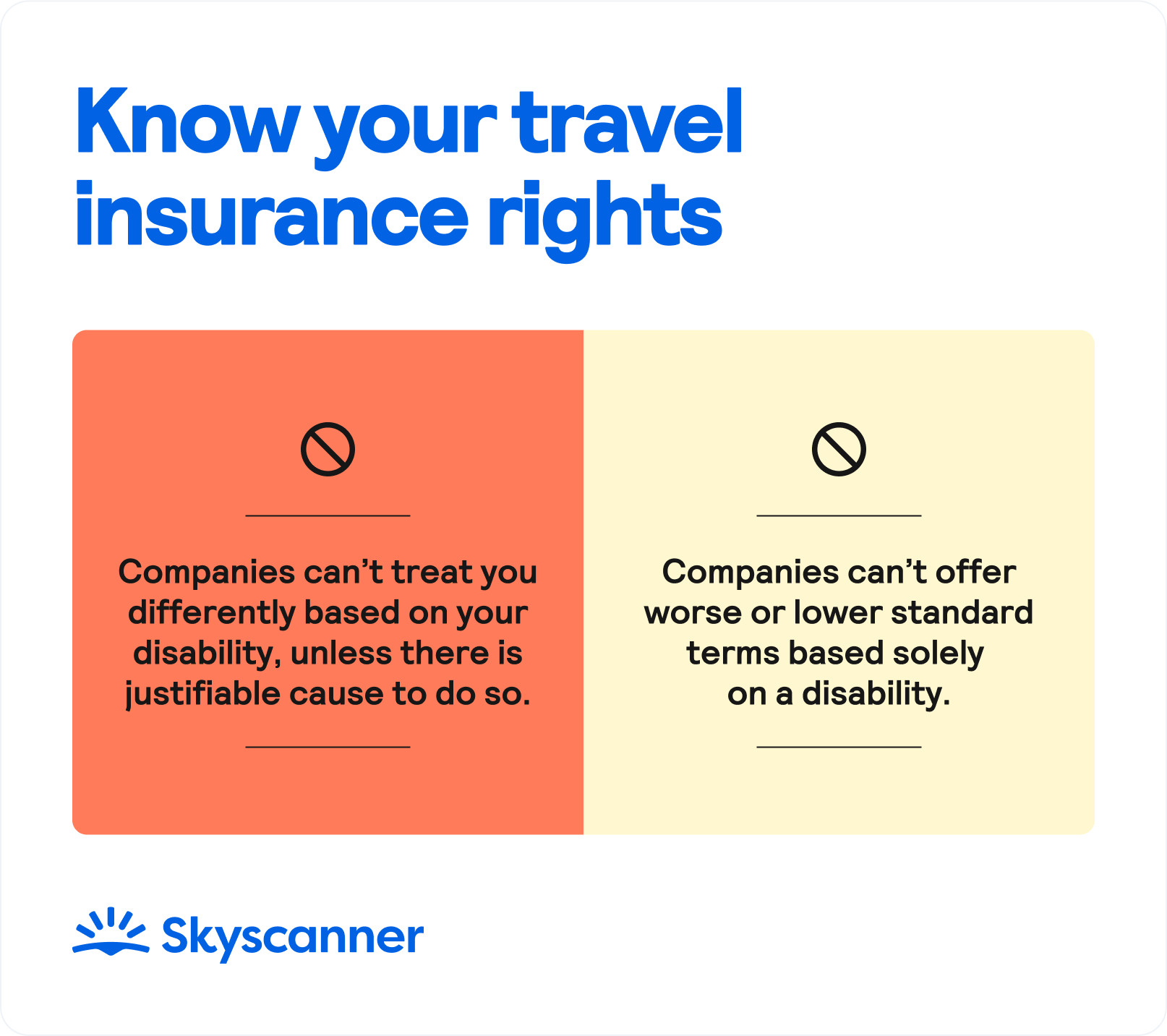 Know your travel insurance rights

Companies can’t treat you differently based on your disability, unless there is justifiable cause to do so.

Companies can’t offer worse or lower standard terms based solely on a disability.

Skyscanner